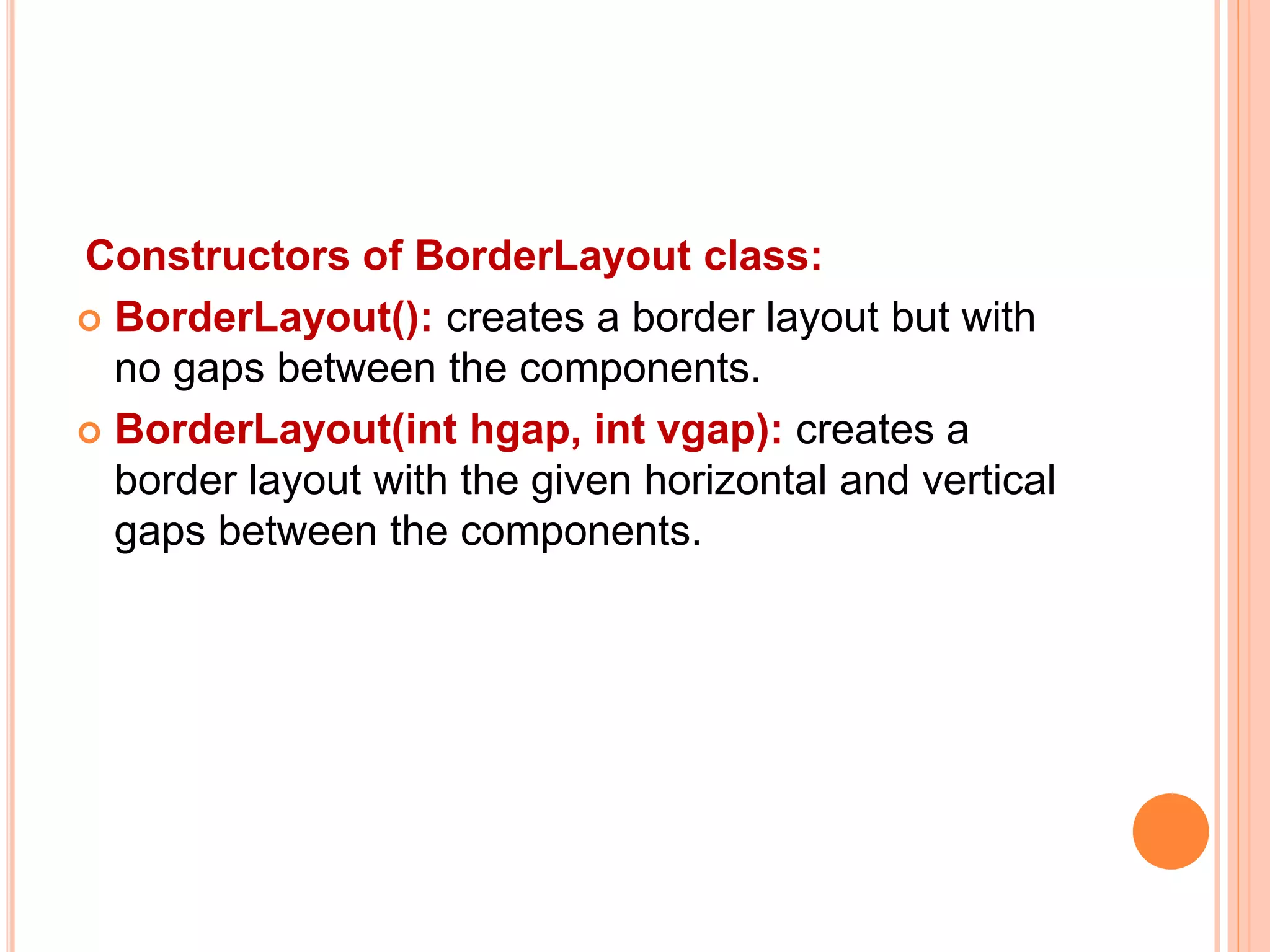 Constructors of BorderLayout class:

BorderLayout(): creates a border layout but with no gaps between the components.

BorderLayout(int hgap, int vgap): creates a border layout with the given horizontal and vertical gaps between the components.